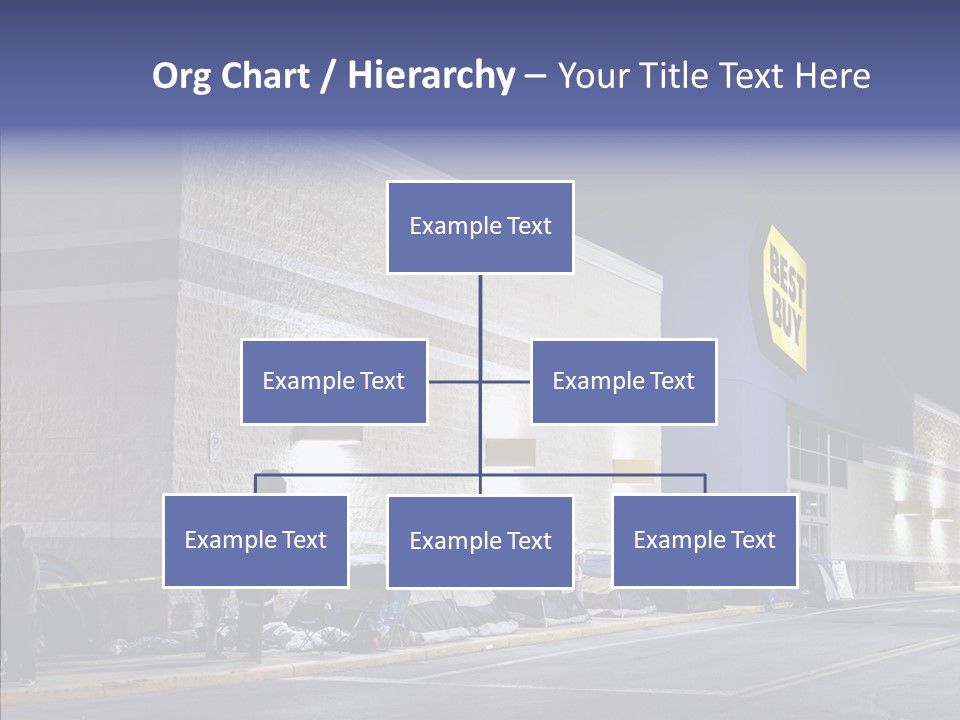 Org Chart / Hierarchy – Your Title Text Here

Example Text

Example Text

Example Text

Example Text

Example Text

Example Text

BEST BUY